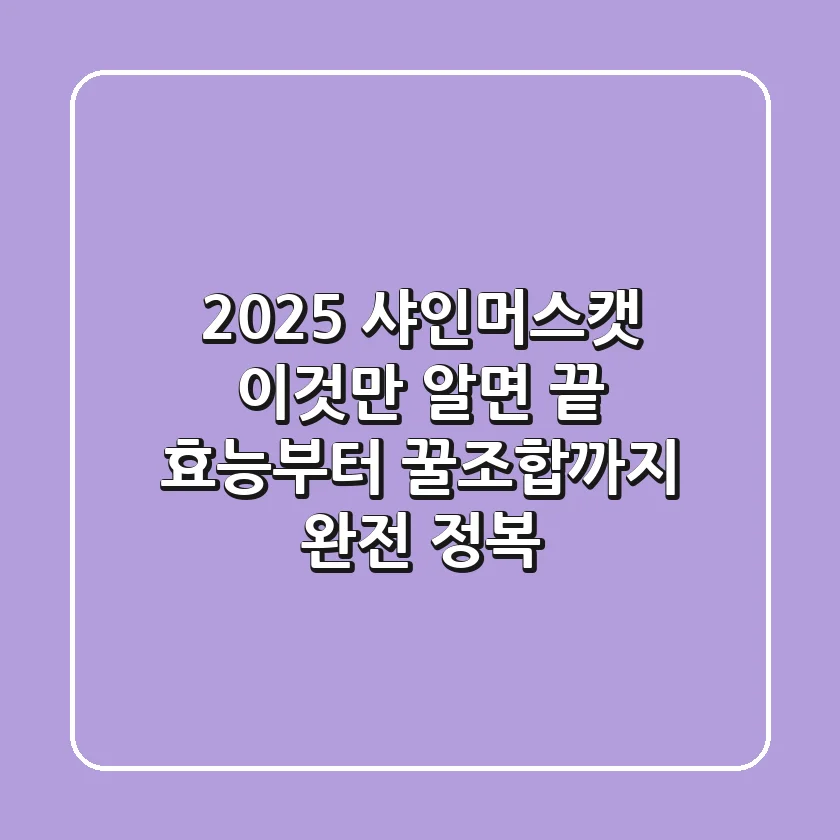 2025 샤인머스캣
이것만 알면 끝
효능부터 꿀조합까지
완전 정복